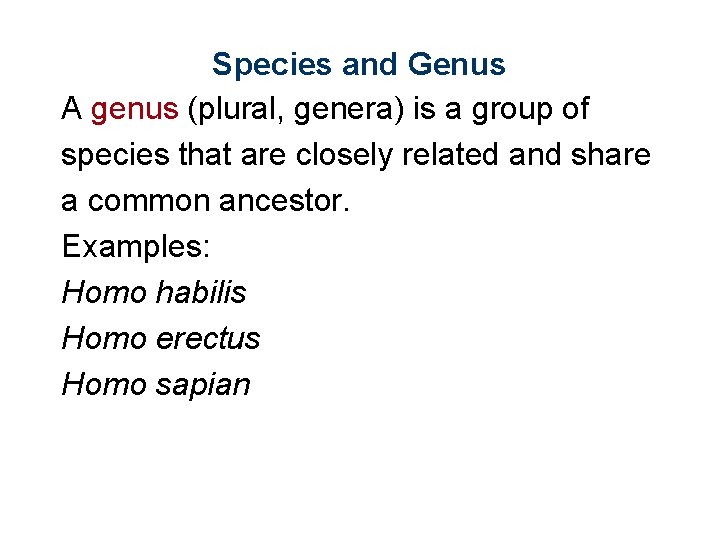 Species and Genus

A genus (plural, genera) is a group of species that are closely related and share a common ancestor.

Examples:

Homo habilis

Homo erectus

Homo sapian